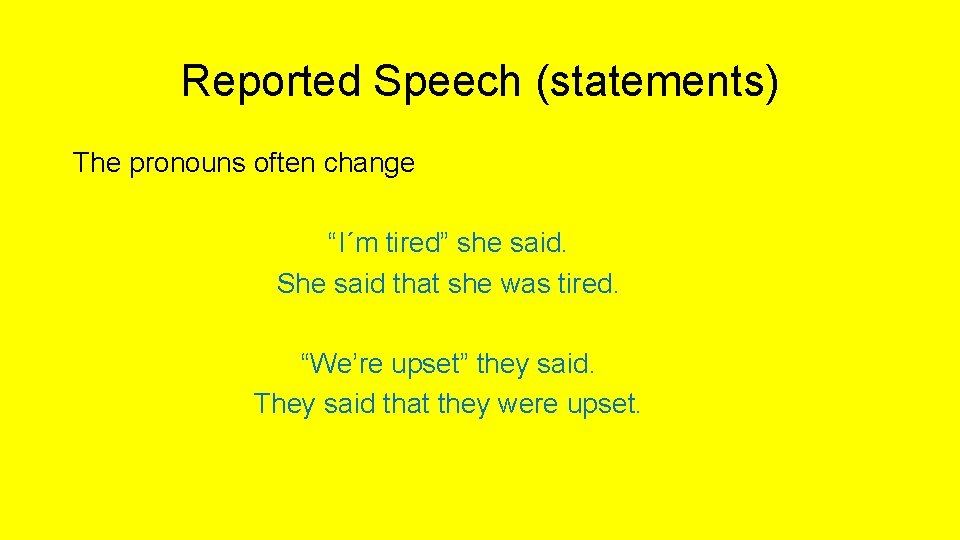 Reported Speech (statements)

The pronouns often change

“I´m tired” she said.
She said that she was tired.

“We’re upset” they said.
They said that they were upset.